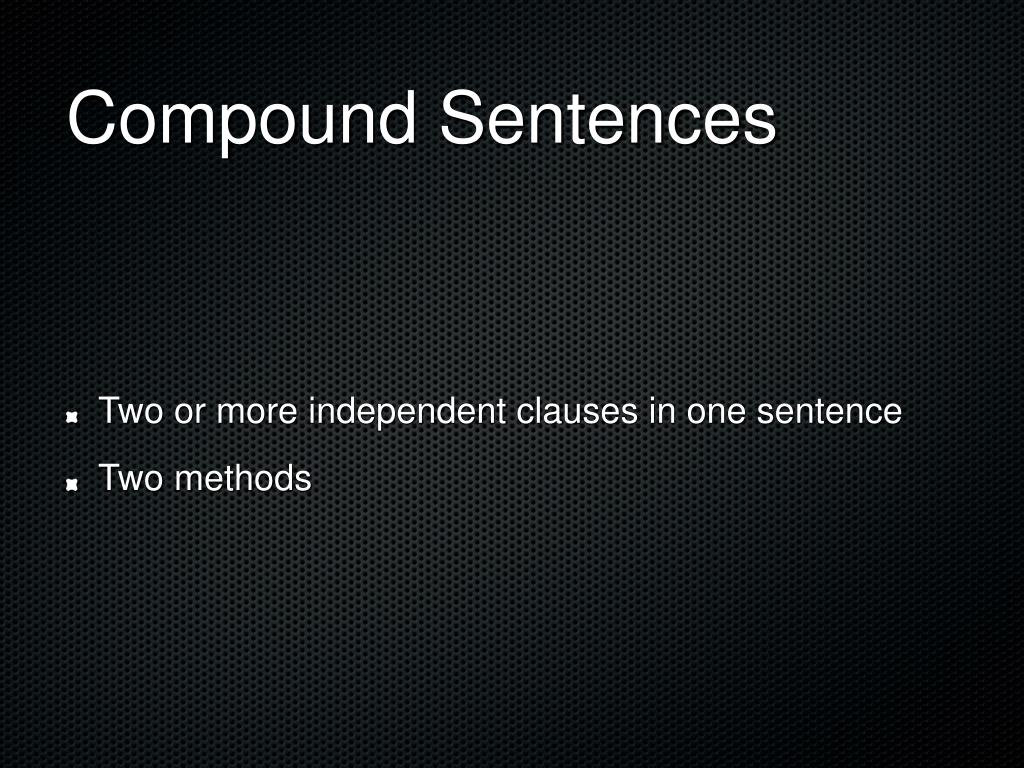 Compound Sentences

Two or more independent clauses in one sentence

Two methods